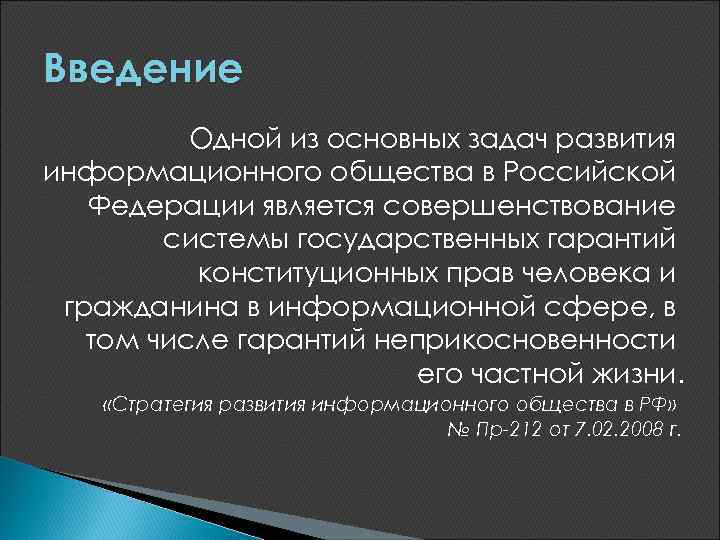 Введение

Одной из основных задач развития информационного общества в Российской Федерации является совершенствование системы государственных гарантий конституционных прав человека и гражданина в информационной сфере, в том числе гарантий неприкосновенности его частной жизни.

«Стратегия развития информационного общества в РФ» № Пр-212 от 7.02.2008 г.